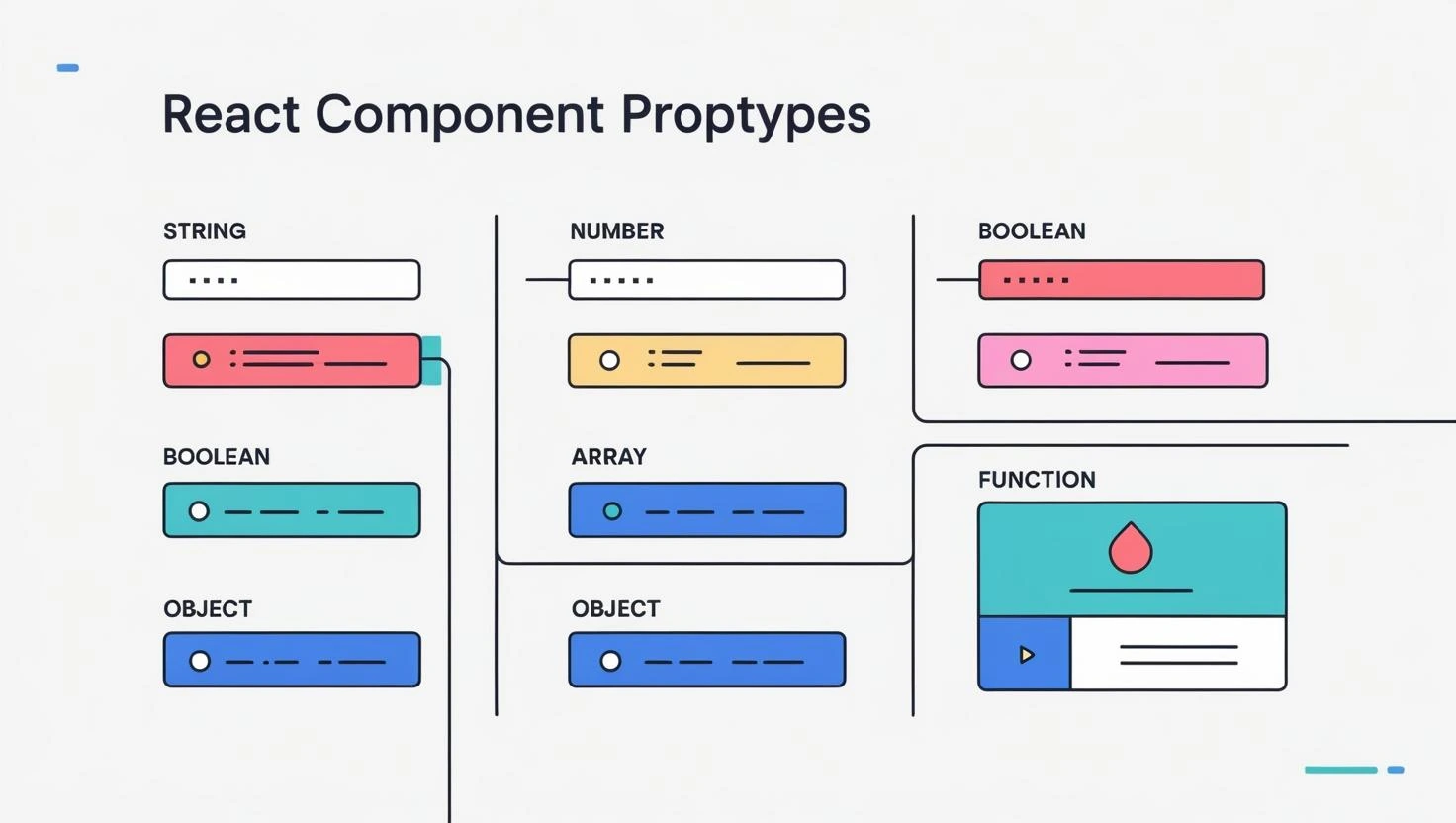 React Component Proptypes

STRING

BOOLEAN

OBJECT

NUMBER

ARRAY

OBJECT

BOOLEAN

FUNCTION